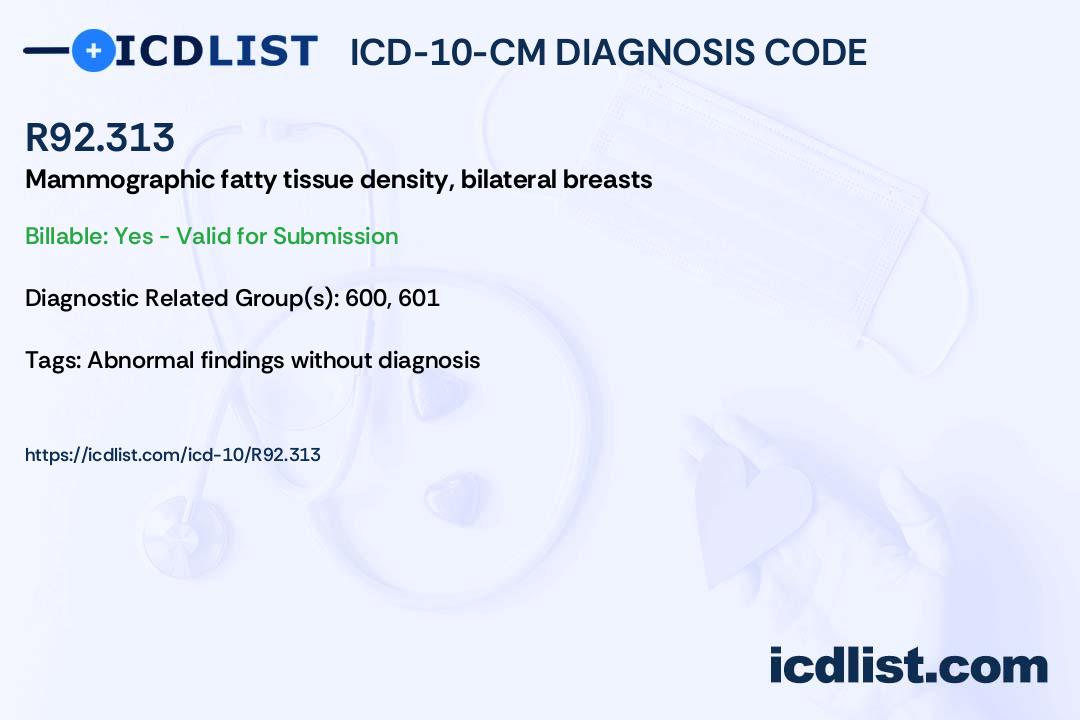 ICDLIST ICD-10-CM DIAGNOSIS CODE

R92.313

Mammographic fatty tissue density, bilateral breasts

Billable: Yes - Valid for Submission

Diagnostic Related Group(s): 600, 601

Tags: Abnormal findings without diagnosis

https://icdlist.com/icd-10/R92.313

icdlist.com